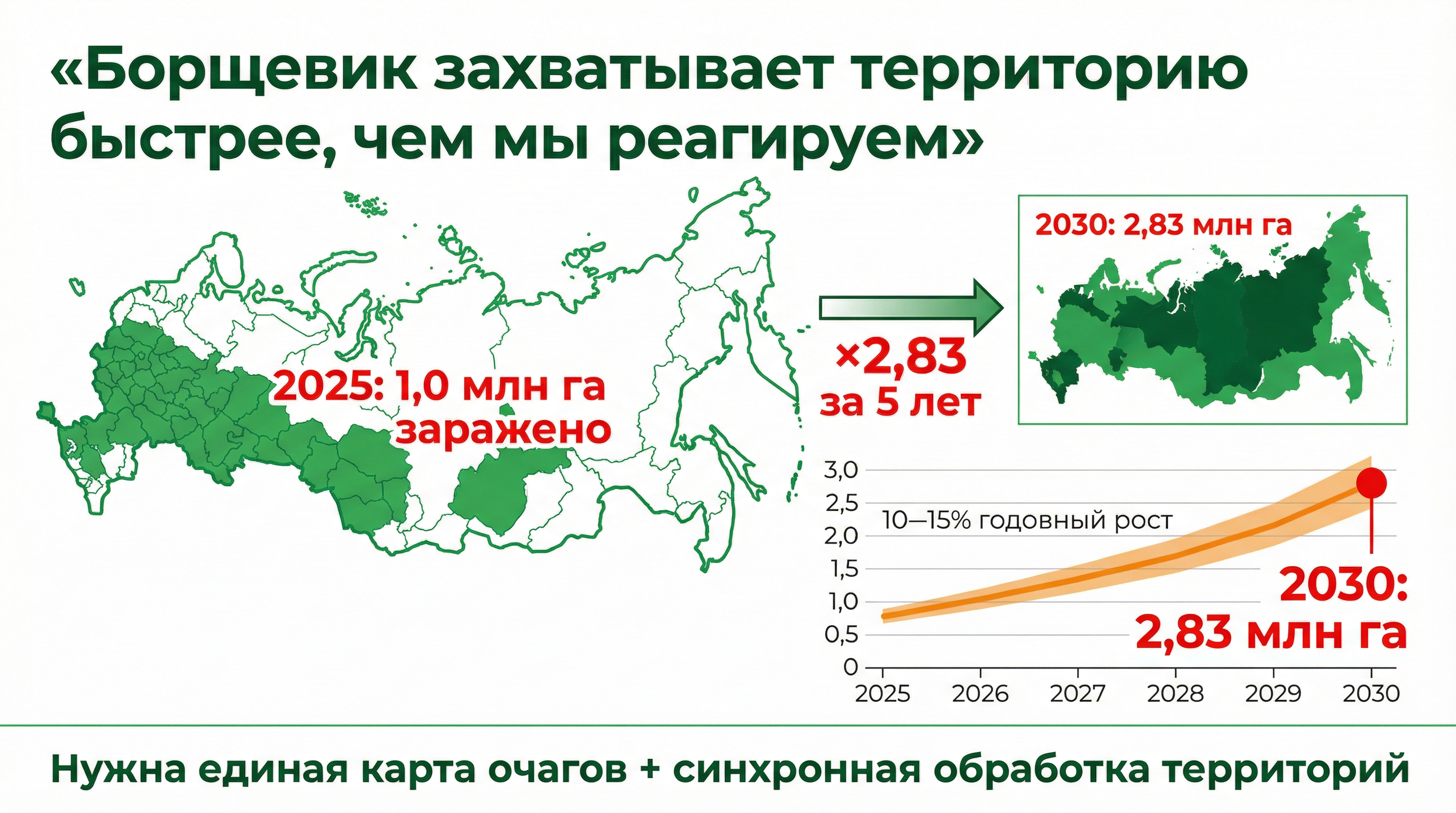 «Борщевик захватывает территорию быстрее, чем мы реагируем»

2025: 1,0 млн га заражено

×2,83 за 5 лет

2030: 2,83 млн га

3,0
2,5
2,0
1,5
1,0
0,5
0

10—15% годовный рост

2030: 2,83 млн га

2025 2026 2027 2028 2029 2030

Нужна единая карта очагов + синхронная обработка территорий